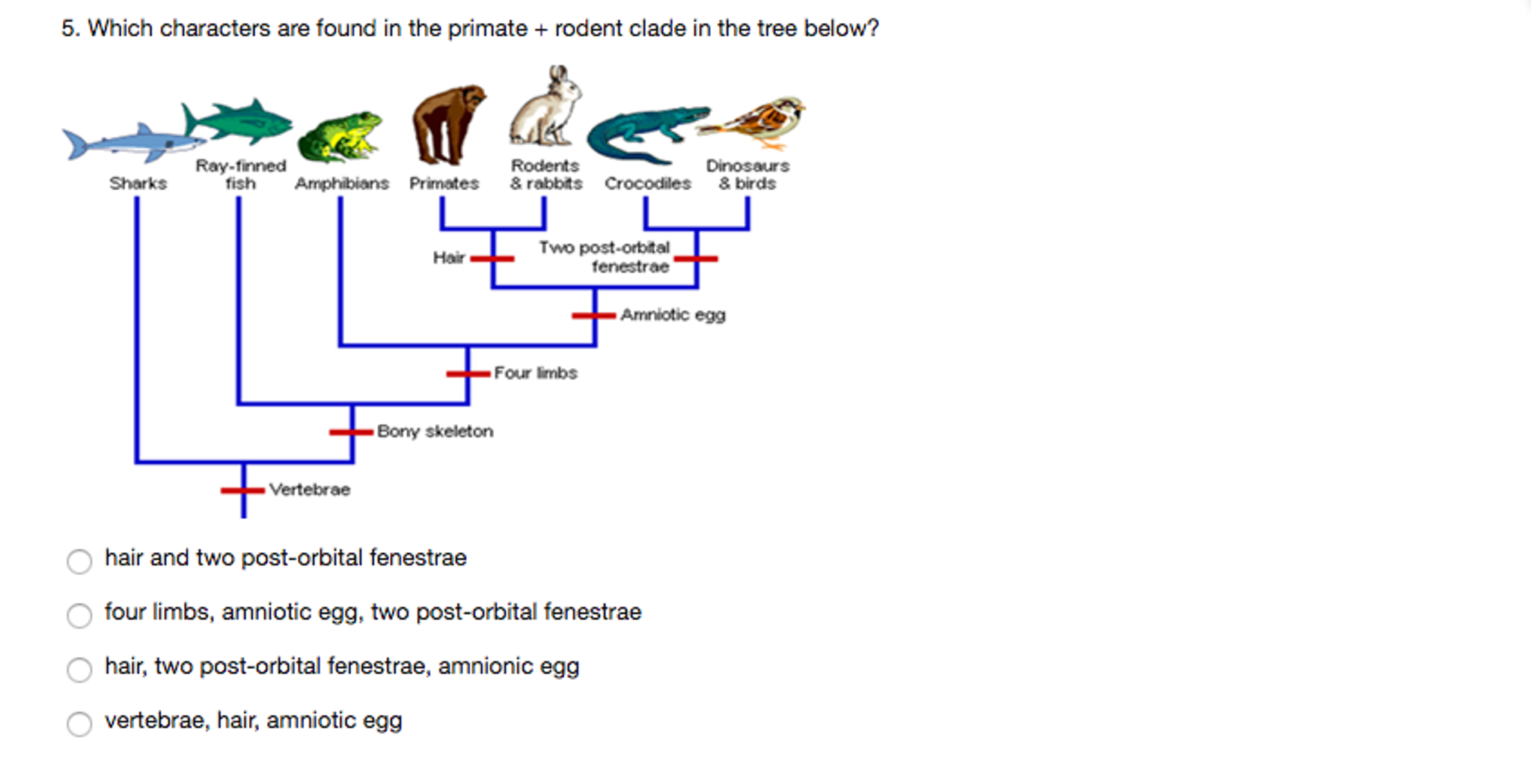 5. Which characters are found in the primate + rodent clade in the tree below?

Sharks
Ray-finned fish
Amphibians
Primates
Rodents & rabbits
Crocodiles
Dinosaurs & birds

Hair
Two post-orbital fenestrae
Amniotic egg
Four limbs
Bony skeleton
Vertebrae

hair and two post-orbital fenestrae

four limbs, amniotic egg, two post-orbital fenestrae

hair, two post-orbital fenestrae, amnionic egg

vertebrae, hair, amniotic egg